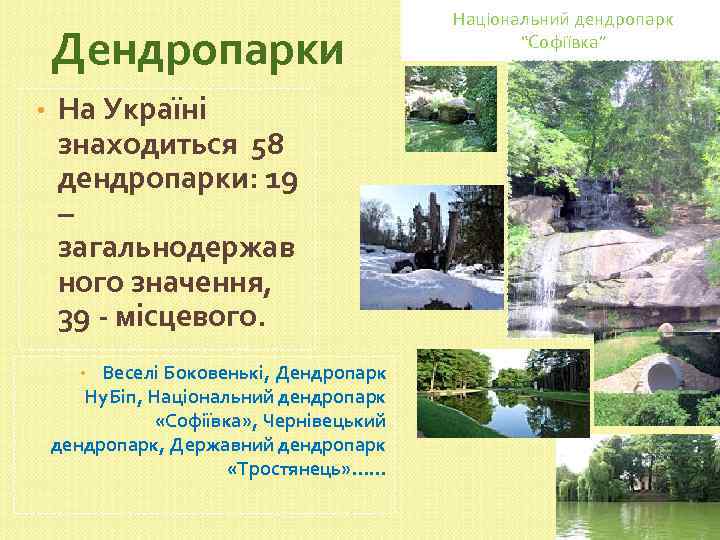 Національний дендропарк "Софіївка"

Дендропарки

• На Україні знаходиться 58 дендропарки: 19 – загальнодержавного значення, 39 - місцевого.

• Веселі Боковеньки, Дендропарк НуБіп, Національний дендропарк «Софіївка», Чернівецький дендропарк, Державний дендропарк «Тростянець»……